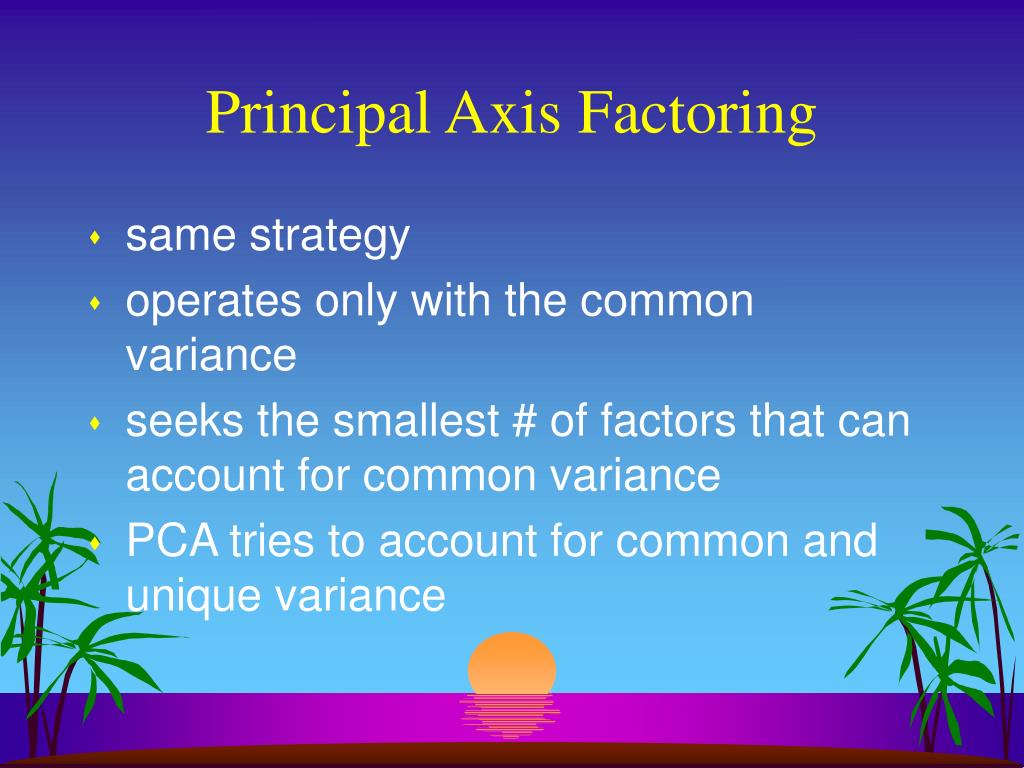 Principal Axis Factoring

- same strategy
- operates only with the common variance
- seeks the smallest # of factors that can account for common variance
- PCA tries to account for common and unique variance